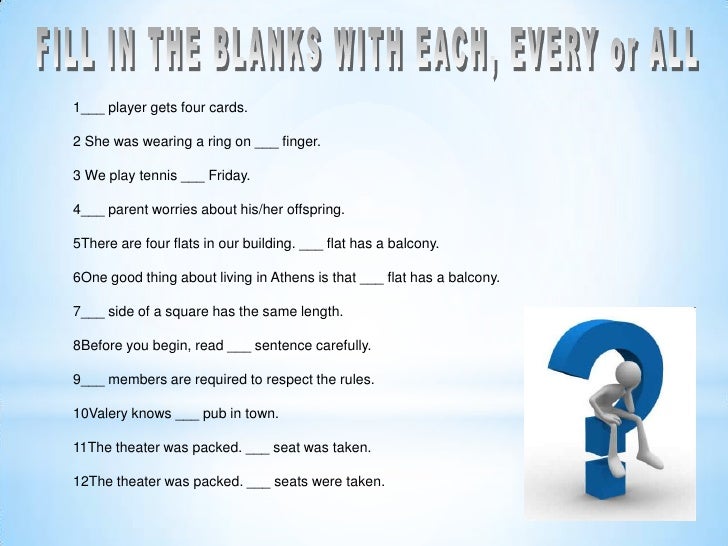 FILL IN THE BLANKS WITH EACH, EVERY or ALL

1___ player gets four cards.

2 She was wearing a ring on ___ finger.

3 We play tennis ___ Friday.

4___ parent worries about his/her offspring.

5There are four flats in our building. ___ flat has a balcony.

6One good thing about living in Athens is that ___ flat has a balcony.

7___ side of a square has the same length.

8Before you begin, read ___ sentence carefully.

9___ members are required to respect the rules.

10Valery knows ___ pub in town.

11The theater was packed. ___ seat was taken.

12The theater was packed. ___ seats were taken.